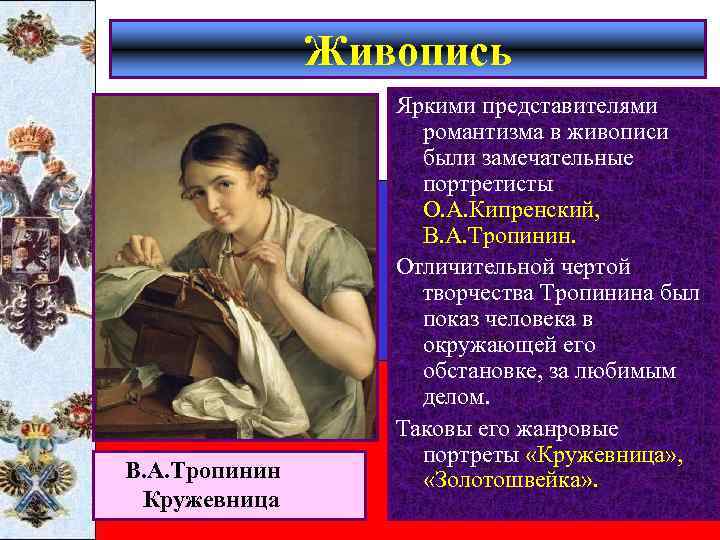 Живопись

Яркими представителями романтизма в живописи были замечательные портретисты О.А.Кипренский, В.А.Тропинин.

Отличительной чертой творчества Тропинина был показ человека в окружающей его обстановке, за любимым делом.

Таковы его жанровые портреты «Кружевница», «Золотошвейка».

В.А.Тропинин
Кружевница